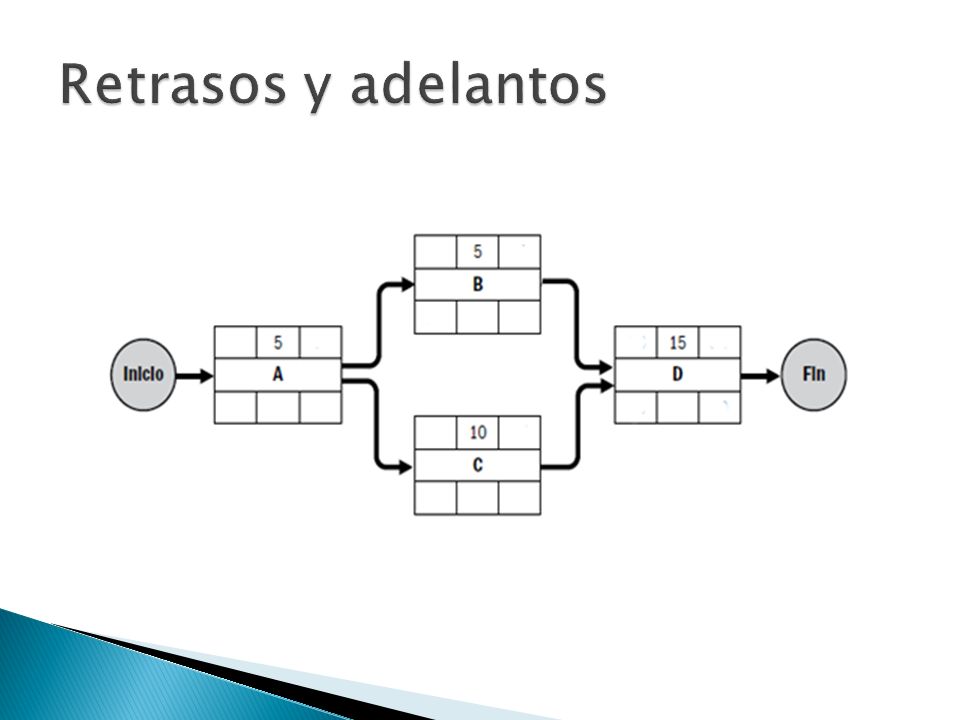 Retrasos y adelantos

Inicio

5
A

5
B

10
C

15
D

Fin